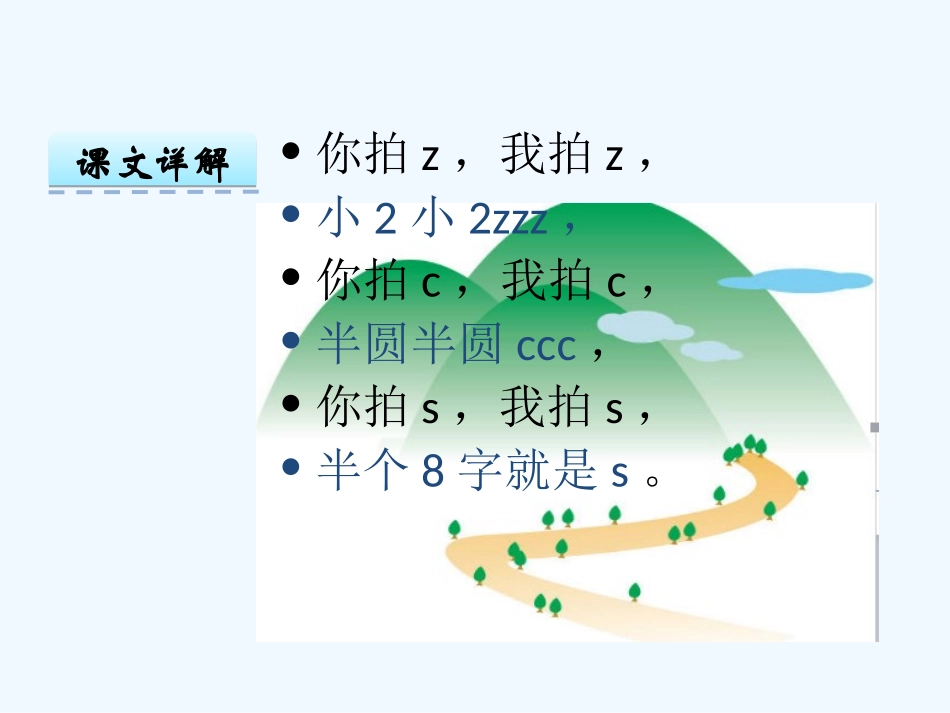 课文详解

• 你拍 z，我拍 z，
• 小 2 小 2zzz，
• 你拍 c，我拍 c，
• 半圆半圆 ccc，
• 你拍 s，我拍 s，
• 半个 8 字就是 s。